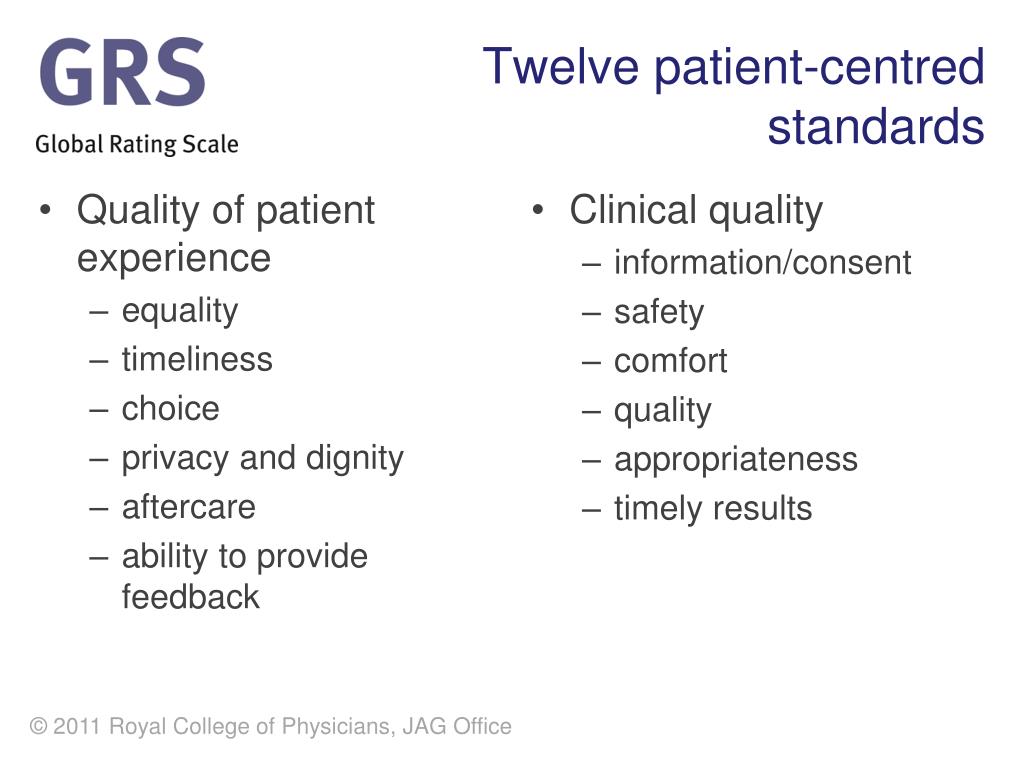 GRS
Global Rating Scale

Twelve patient-centred standards

• Quality of patient experience
– equality
– timeliness
– choice
– privacy and dignity
– aftercare
– ability to provide feedback

• Clinical quality
– information/consent
– safety
– comfort
– quality
– appropriateness
– timely results

© 2011 Royal College of Physicians, JAG Office